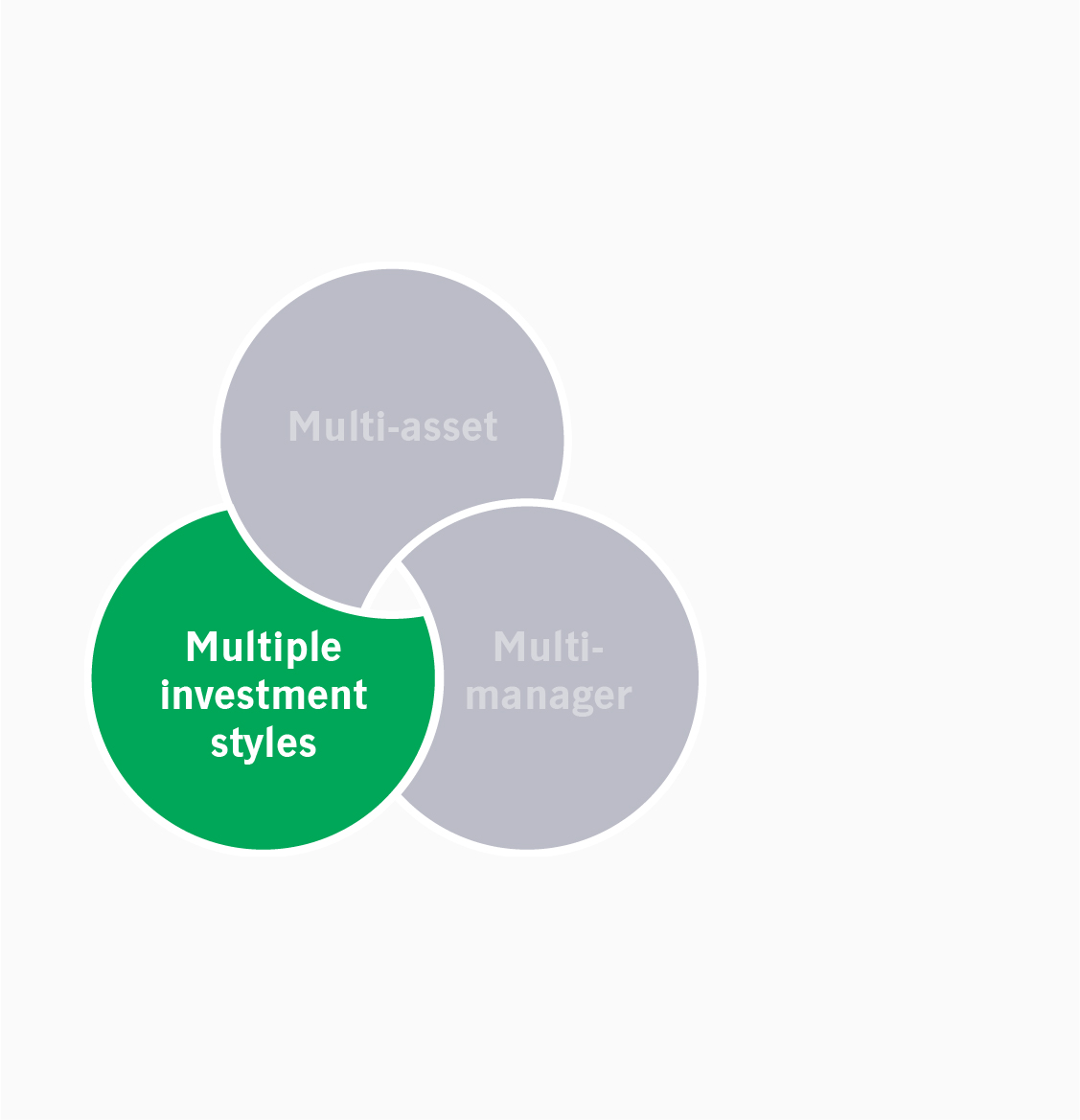 Multi-asset

Multiple investment styles

Multi-manager